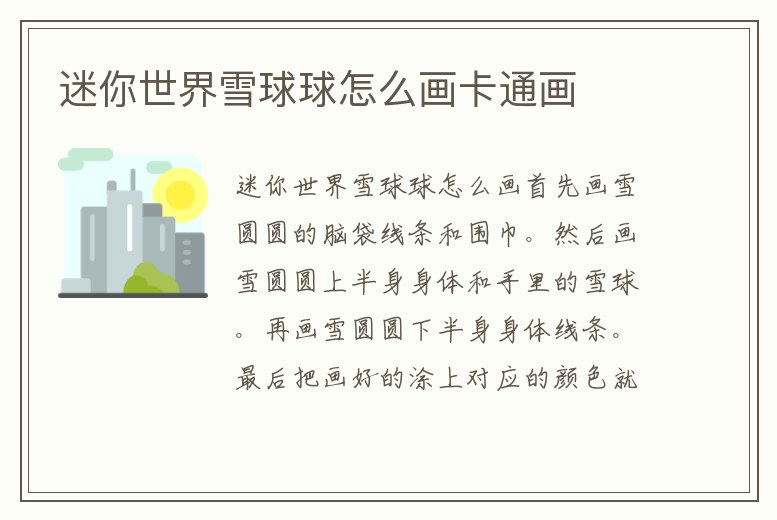 迷你世界雪球球怎么画卡通画

迷你世界雪球球怎么画首先画雪圆圆的脑袋线条和围巾。然后画雪圆圆上半身身体和手里的雪球。再画雪圆圆下半身身体线条。最后把画好的涂上对应的颜色就